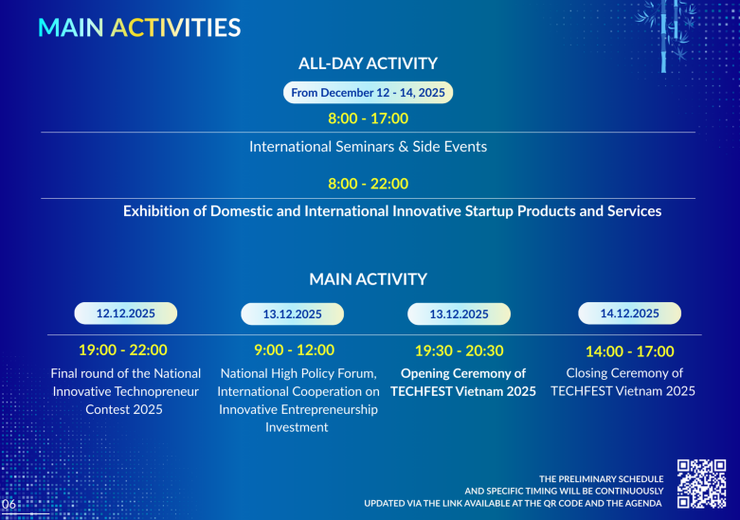 MAIN ACTIVITIES

ALL-DAY ACTIVITY

From December 12 - 14, 2025

8:00 - 17:00

International Seminars & Side Events

8:00 - 22:00

Exhibition of Domestic and International Innovative Startup Products and Services

MAIN ACTIVITY

12.12.2025

19:00 - 22:00

Final round of the National Innovative Technopreneur Contest 2025

13.12.2025

9:00 - 12:00

National High Policy Forum, International Cooperation on Innovative Entrepreneurship Investment

13.12.2025

19:30 - 20:30

Opening Ceremony of TECHFEST Vietnam 2025

14.12.2025

14:00 - 17:00

Closing Ceremony of TECHFEST Vietnam 2025

THE PRELIMINARY SCHEDULE AND SPECIFIC TIMING WILL BE CONTINUOUSLY UPDATED VIA THE LINK AVAILABLE AT THE QR CODE AND THE AGENDA

06